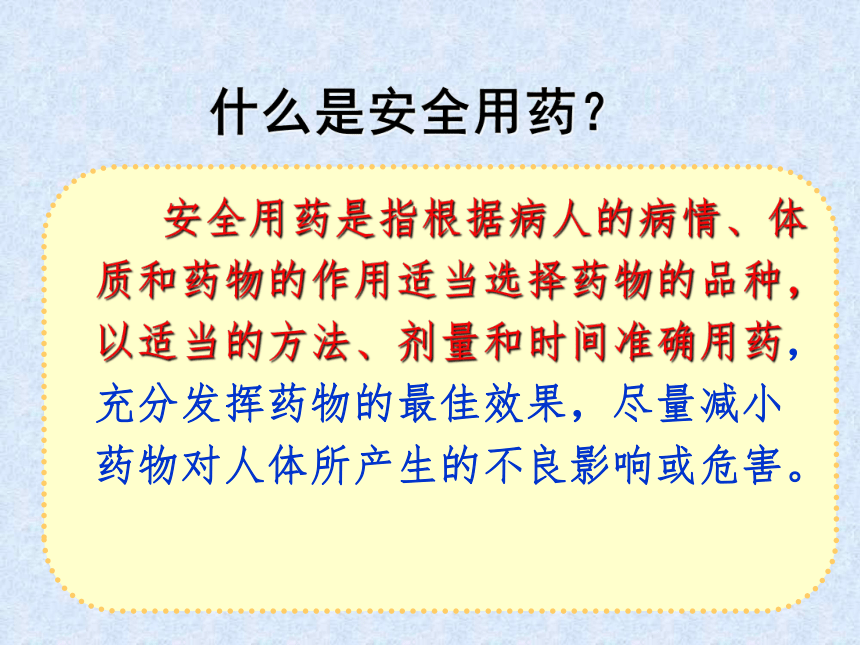 什么是安全用药？

安全用药是指根据病人的病情、体质和药物的作用适当选择药物的品种，以适当的方法、剂量和时间准确用药，充分发挥药物的最佳效果，尽量减小药物对人体所产生的不良影响或危害。